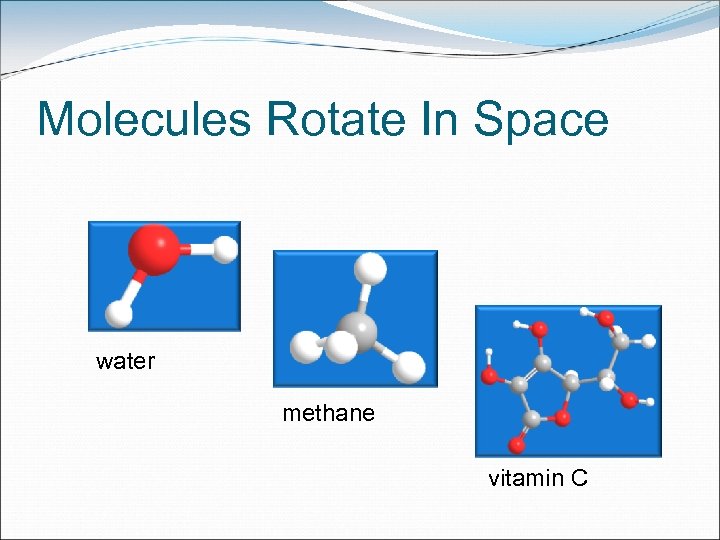 Molecules Rotate In Space

water

methane

vitamin C